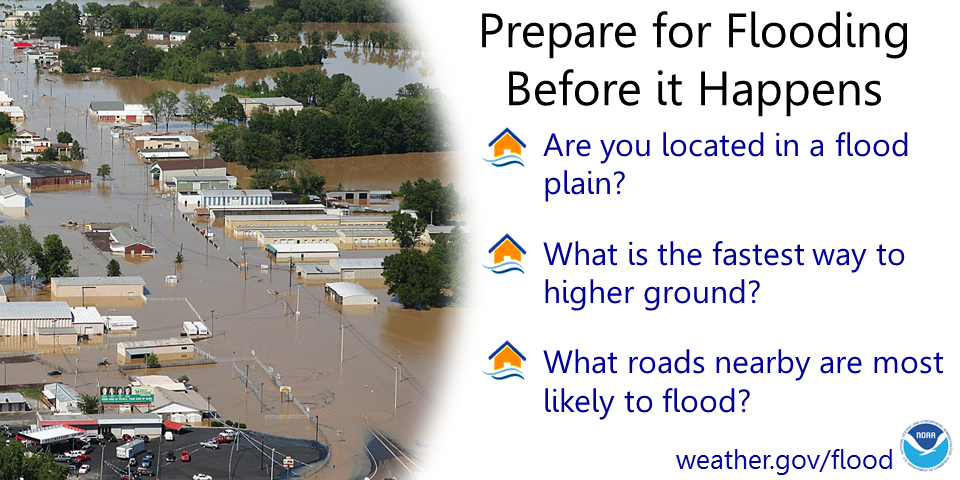 Prepare for Flooding Before it Happens

Are you located in a flood plain?

What is the fastest way to higher ground?

What roads nearby are most likely to flood?

weather.gov/flood

NOAA